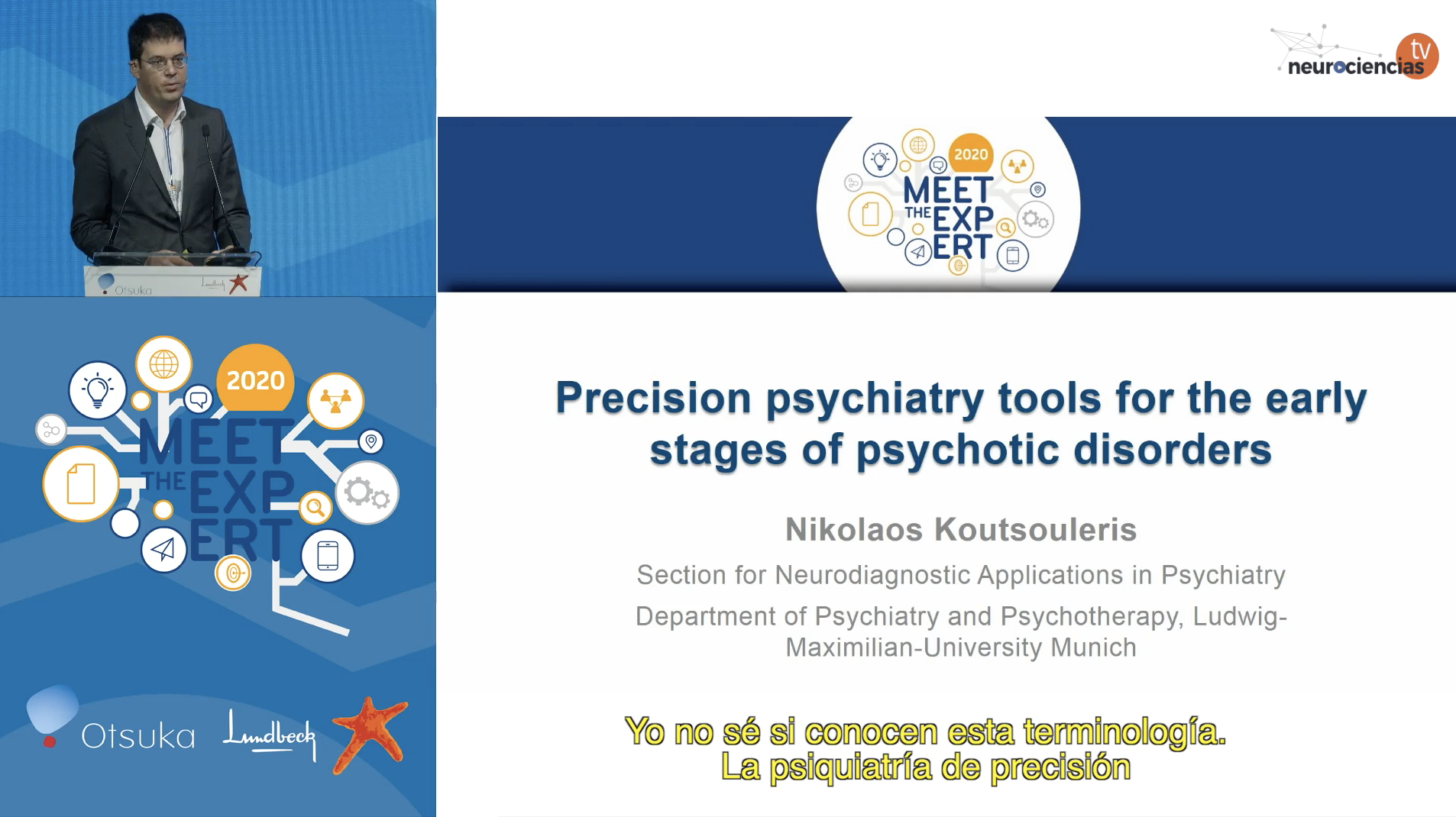 Otsuka Lundbeck

2020
MEET THE EXPERT

Otsuka Lundbeck

neurociencias tv

2020
MEET THE EXPERT

Precision psychiatry tools for the early stages of psychotic disorders

Nikolaos Koutsouleris

Section for Neurodiagnostic Applications in Psychiatry

Department of Psychiatry and Psychotherapy, Ludwig-Maximilian-University Munich

Yo no sé si conocen esta terminología.
La psiquiatría de precisión